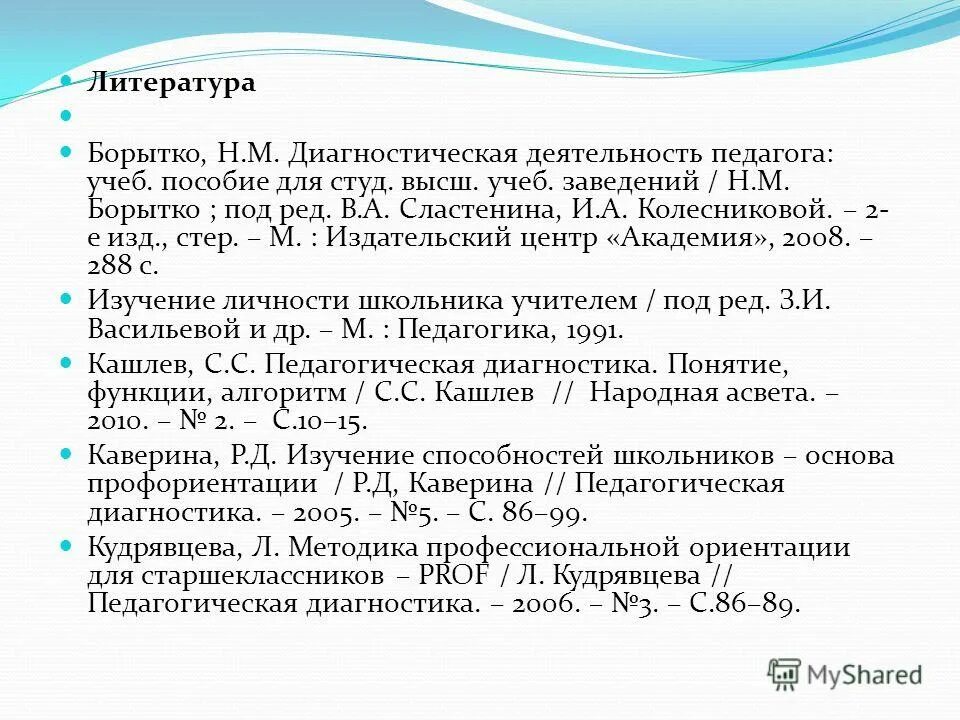 Литература

Борытко, Н.М. Диагностическая деятельность педагога: учеб. пособие для студ. высш. учеб. заведений / Н.М. Борытко ; под ред. В.А. Сластенина, И.А. Колесниковой. – 2-е изд., стер. – М. : Издательский центр «Академия», 2008. – 288 с.

Изучение личности школьника учителем / под ред. З.И. Васильевой и др. – М. : Педагогика, 1991.

Кашлев, С.С. Педагогическая диагностика. Понятие, функции, алгоритм / С.С. Кашлев // Народная асвета. – 2010. – № 2. – С.10–15.

Каверина, Р.Д. Изучение способностей школьников – основа профориентации / Р.Д, Каверина // Педагогическая диагностика. – 2005. – №5. – С. 86–99.

Кудрявцева, Л. Методика профессиональной ориентации для старшеклассников – PROF / Л. Кудрявцева // Педагогическая диагностика. – 2006. – №3. – С.86–89.

MyShared